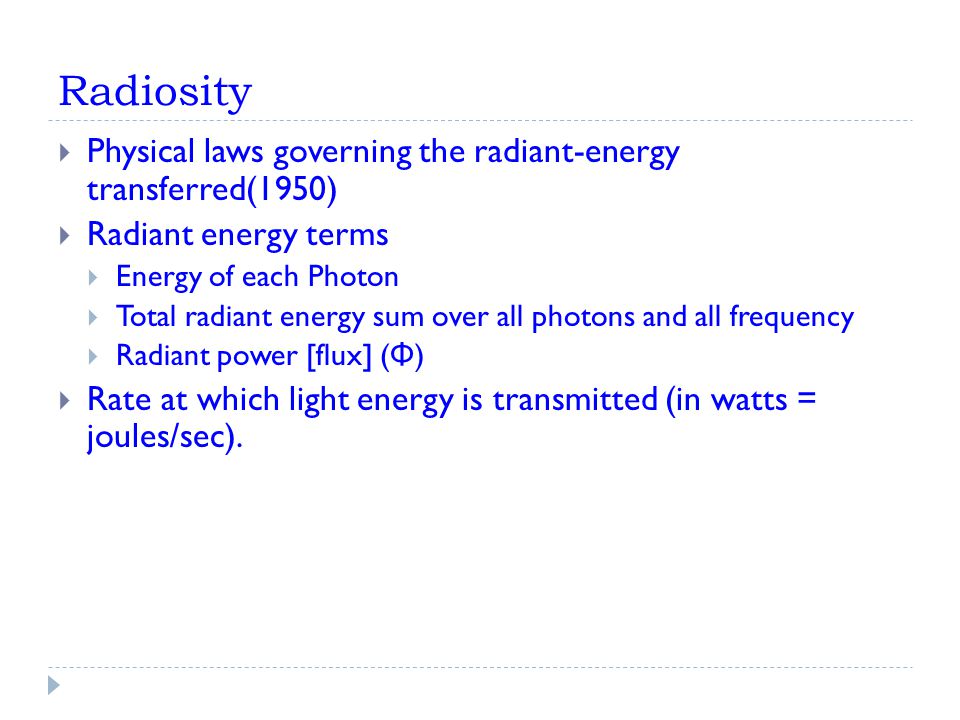 Radiosity

Physical laws governing the radiant-energy transferred(1950)

Radiant energy terms

Energy of each Photon

Total radiant energy sum over all photons and all frequency

Radiant power [flux] (Φ)

Rate at which light energy is transmitted (in watts = joules/sec).